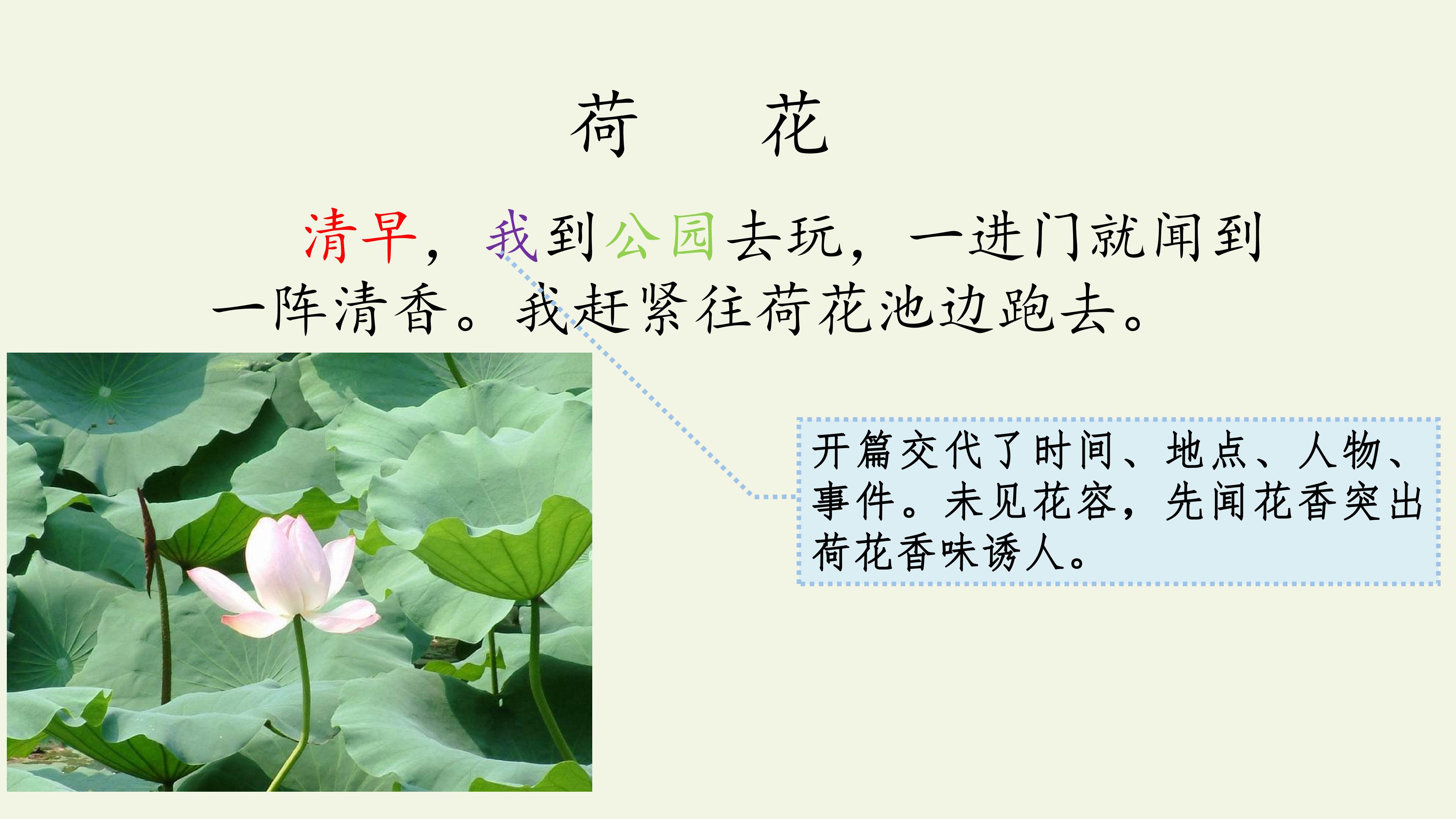 荷 花

清早，我到公园去玩，一进门就闻到一阵清香。我赶紧往荷花池边跑去。

开篇交代了时间、地点、人物、事件。未见花容，先闻花香突出荷花香味诱人。